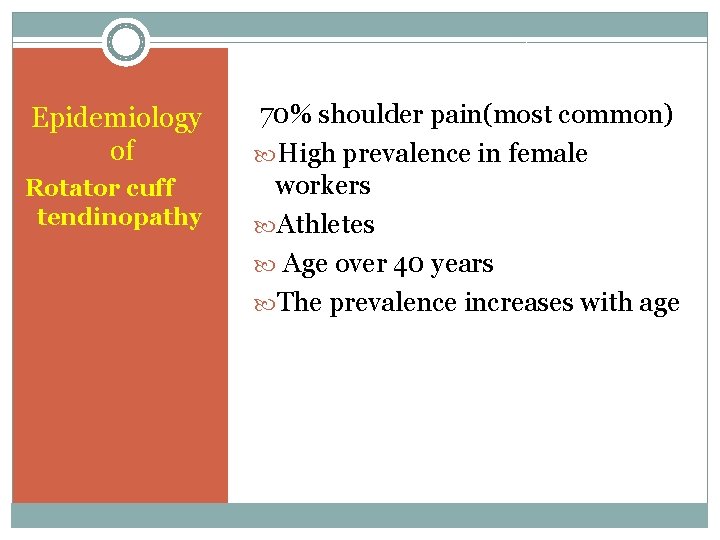 Epidemiology of
Rotator cuff tendinopathy

70% shoulder pain(most common)
High prevalence in female workers
Athletes
Age over 40 years
The prevalence increases with age